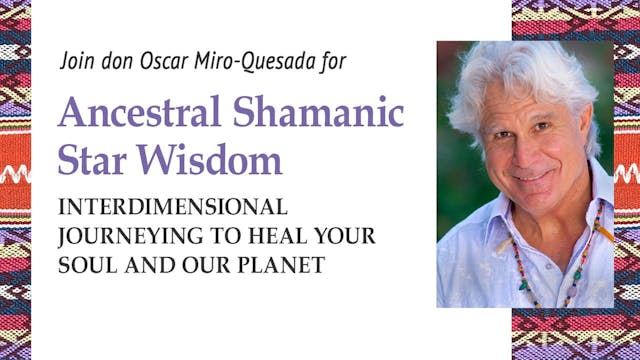 Join don Oscar Miro-Quesada for

Ancestral Shamanic Star Wisdom

INTERDIMENSIONAL JOURNEYING TO HEAL YOUR SOUL AND OUR PLANET